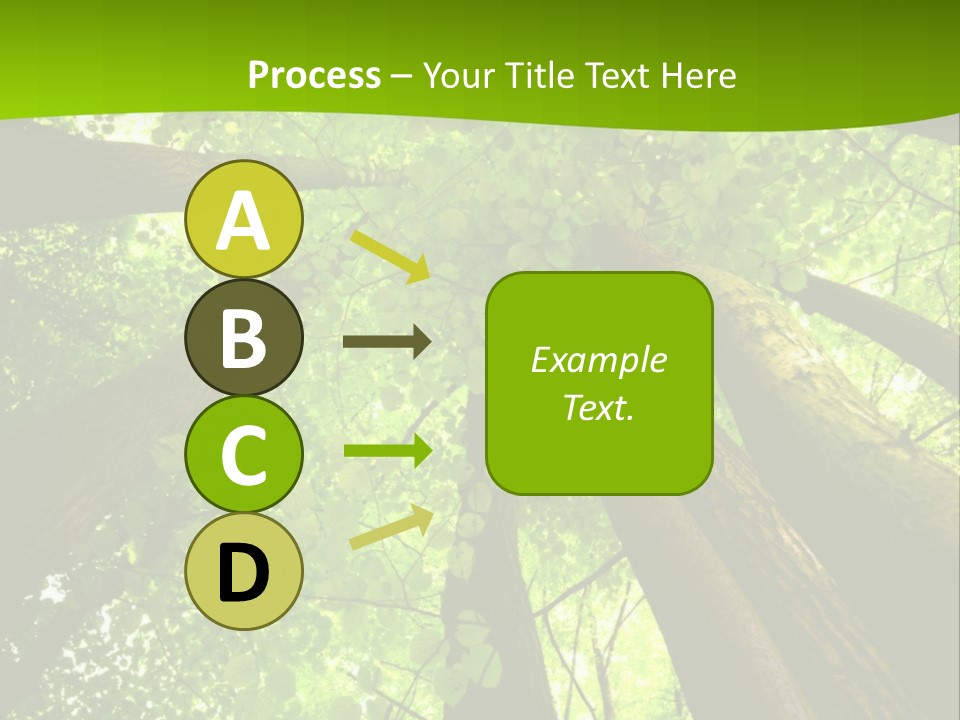 Process – Your Title Text Here

A

B

C

D

Example Text.